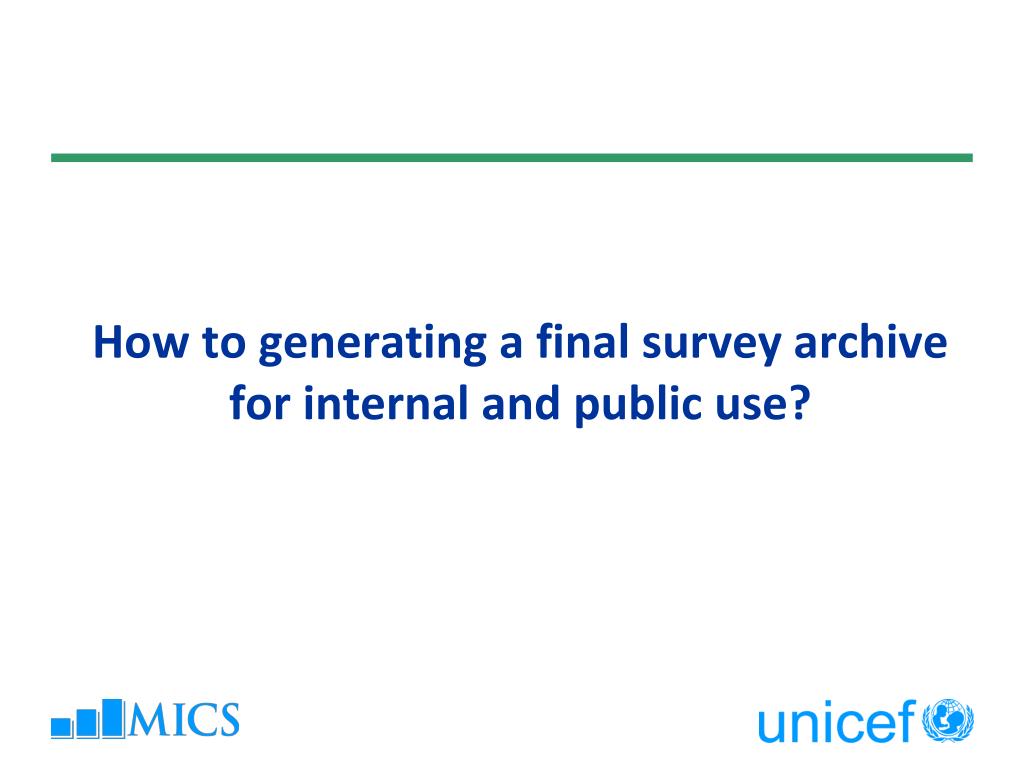 How to generating a final survey archive for internal and public use?

MICS

unicef